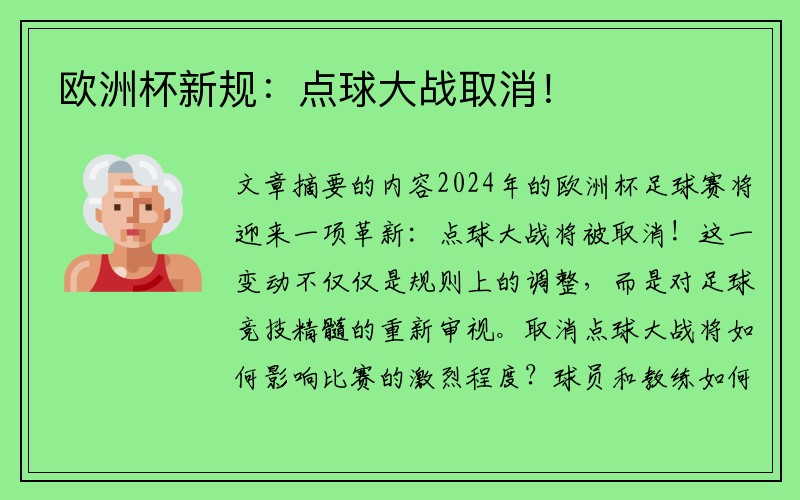 欧洲杯新规：点球大战取消！

文章摘要的内容2024年的欧洲杯足球赛将迎来一项革新：点球大战将被取消！这一变动不仅仅是规则上的调整，而是对足球竞技精髓的重新审视。取消点球大战将如何影响比赛的激烈程度？球员和教练如何